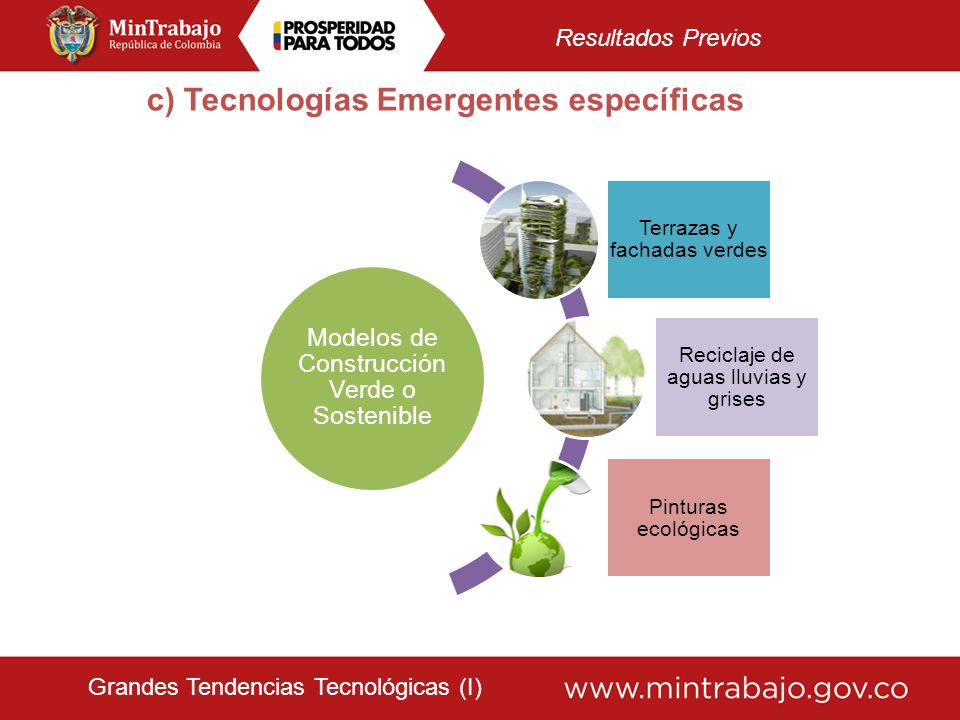 MinTrabajo
República de Colombia

PROSPERIDAD PARA TODOS

Resultados Previos

c) Tecnologías Emergentes específicas

Modelos de Construcción Verde o Sostenible

Terrazas y fachadas verdes

Reciclaje de aguas lluvias y grises

Pinturas ecológicas

Grandes Tendencias Tecnológicas (I)

www.mintrabajo.gov.co